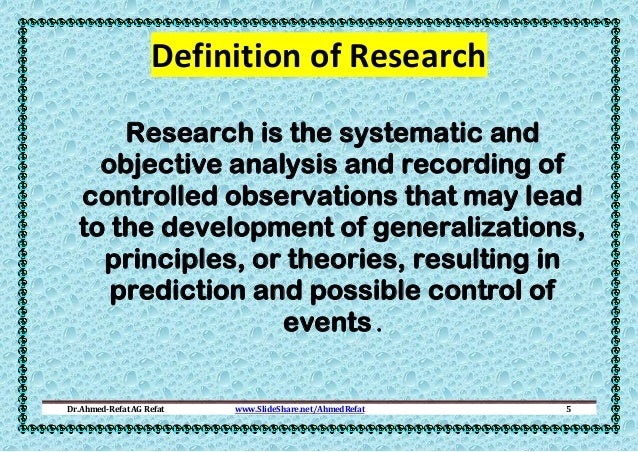 Definition of Research

Research is the systematic and objective analysis and recording of controlled observations that may lead to the development of generalizations, principles, or theories, resulting in prediction and possible control of events .

Dr.Ahmed-Refat AG Refat www.SlideShare.net/AhmedRefat 5